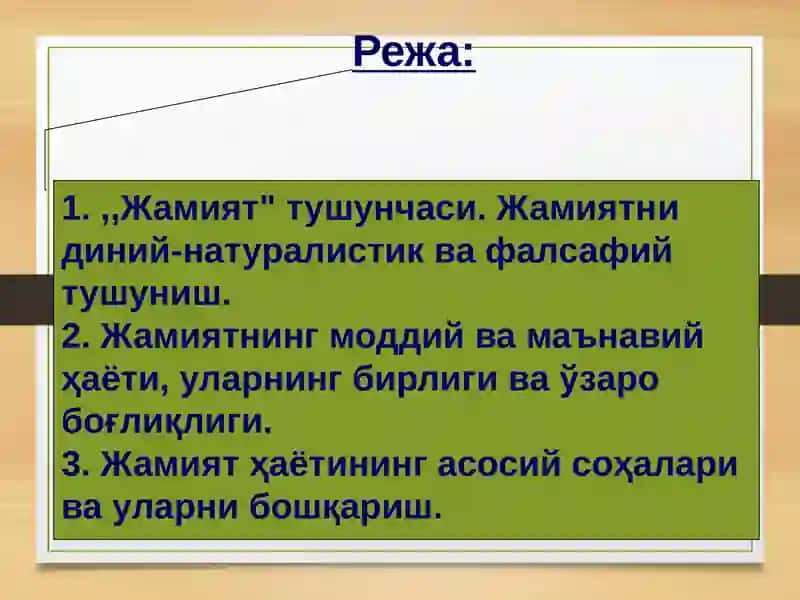 Режа:

1. ,,Жамият" тушунчаси. Жамиятни диний-натуралистик ва фалсафий тушуниш.
2. Жамиятнинг моддий ва маънавий ҳаёти, уларнинг бирлиги ва ўзаро боғлиқлиги.
3. Жамият ҳаётининг асосий соҳалари ва уларни бошқариш.